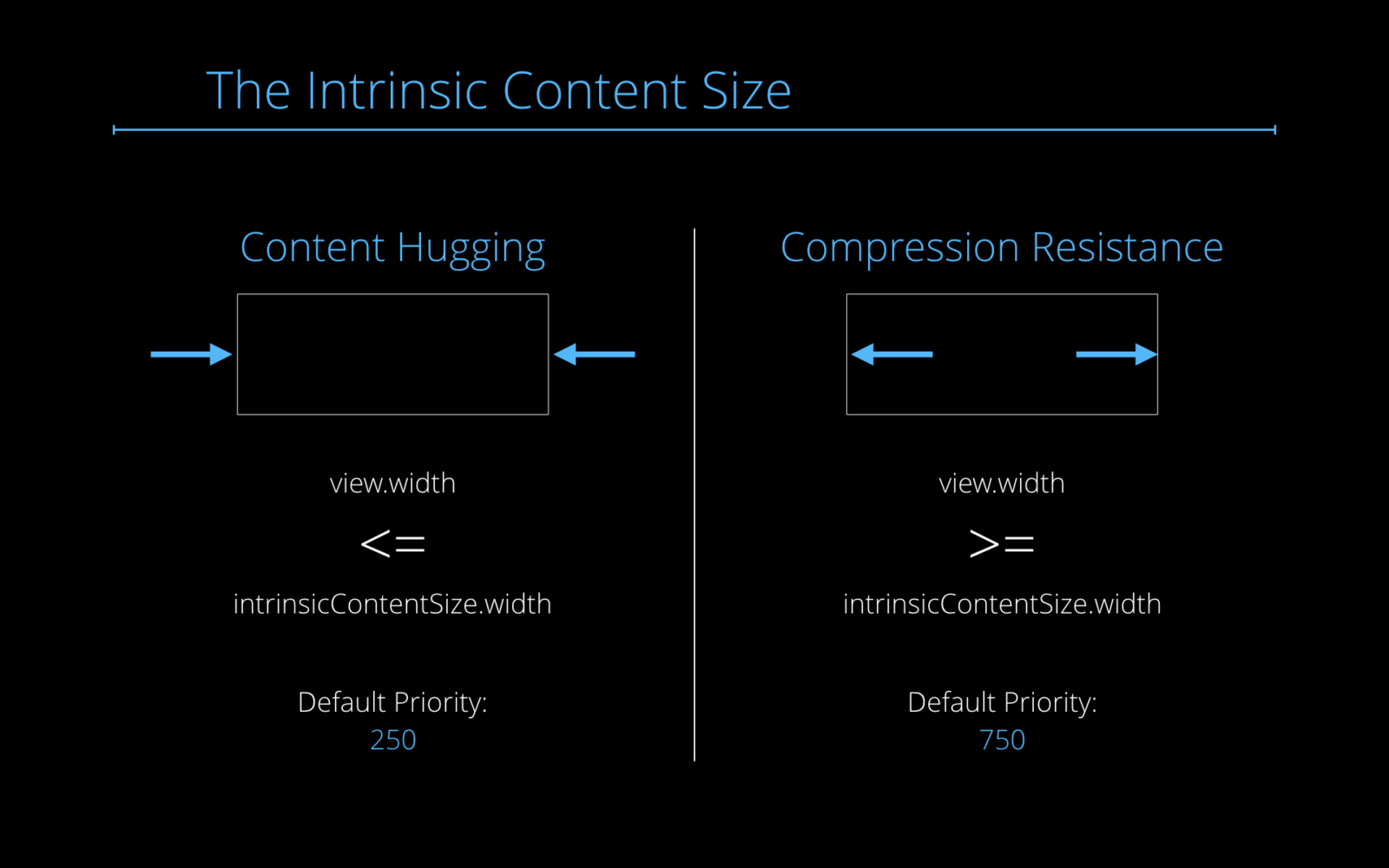 The Intrinsic Content Size

Content Hugging

view.width

<=

intrinsicContentSize.width

Default Priority:
250

Compression Resistance

view.width

>=

intrinsicContentSize.width

Default Priority:
750